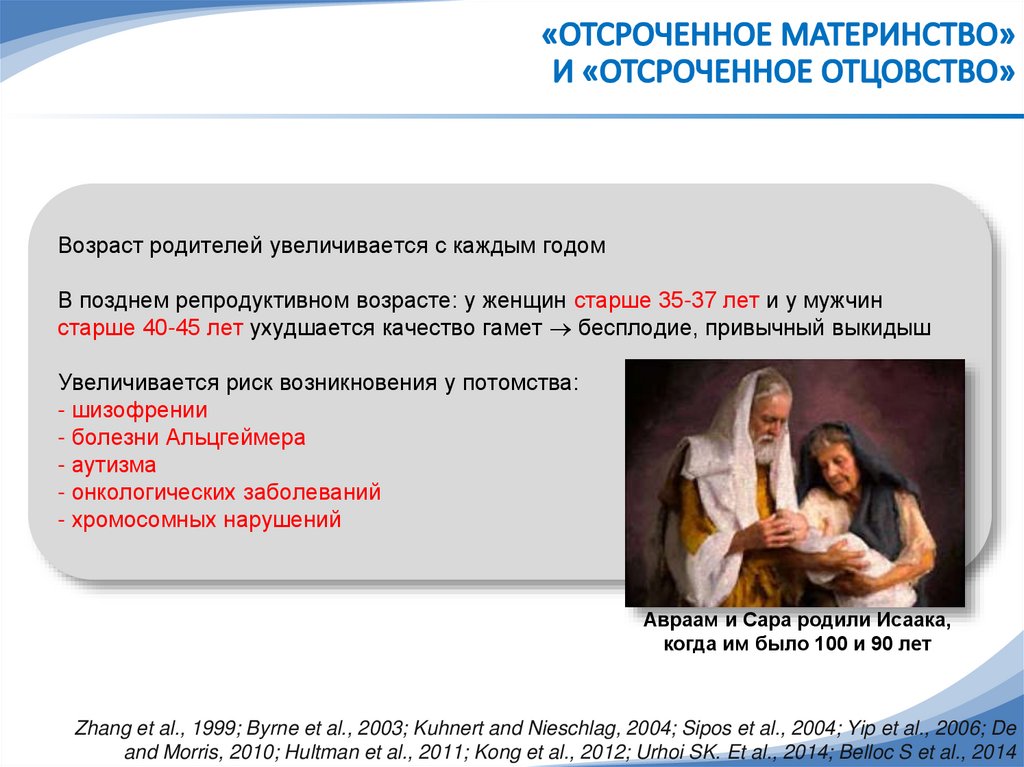 «ОТСРОЧЕННОЕ МАТЕРИНСТВО»
И «ОТСРОЧЕННОЕ ОТЦОВСТВО»

Возраст родителей увеличивается с каждым годом

В позднем репродуктивном возрасте: у женщин старше 35-37 лет и у мужчин старше 40-45 лет ухудшается качество гамет $\rightarrow$ бесплодие, привычный выкидыш

Увеличивается риск возникновения у потомства:
- шизофрении
- болезни Альцгеймера
- аутизма
- онкологических заболеваний
- хромосомных нарушений

Авраам и Сара родили Исаака, когда им было 100 и 90 лет

Zhang et al., 1999; Byrne et al., 2003; Kuhnert and Nieschlag, 2004; Sipos et al., 2004; Yip et al., 2006; De and Morris, 2010; Hultman et al., 2011; Kong et al., 2012; Urhoi SK. Et al., 2014; Belloc S et al., 2014